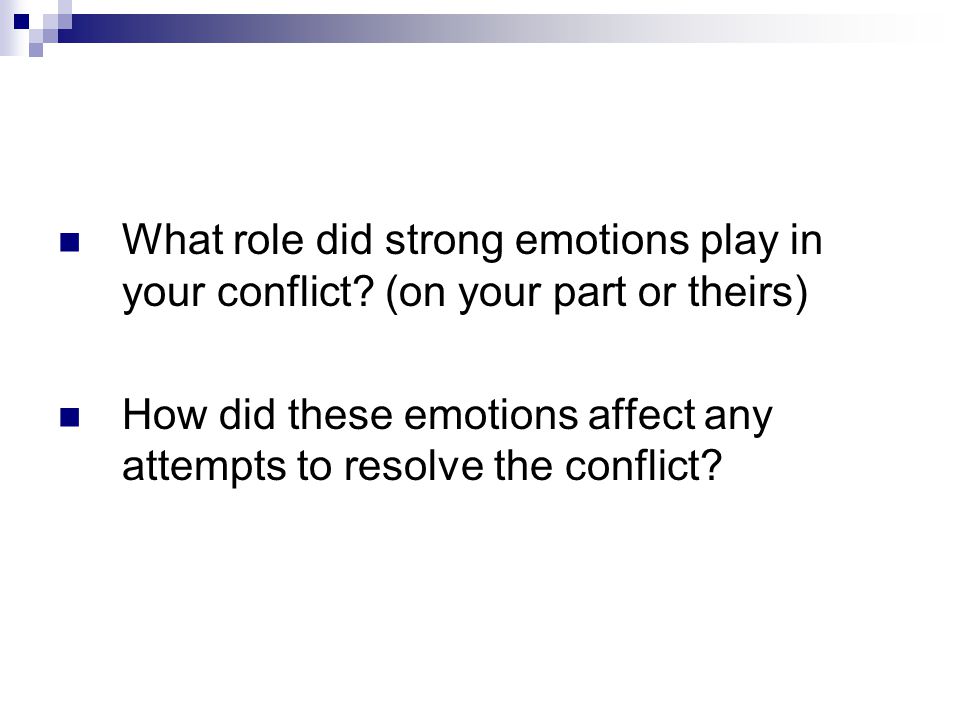 What role did strong emotions play in your conflict? (on your part or theirs)

How did these emotions affect any attempts to resolve the conflict?